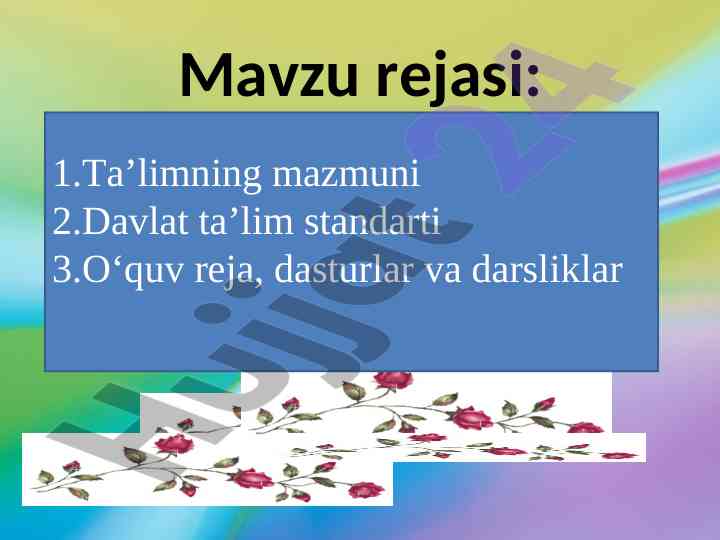 Mavzu rejasi:

1.Ta’limning mazmuni
2.Davlat ta’lim standarti
3.O‘quv reja, dasturlar va darsliklar

Hujjat24